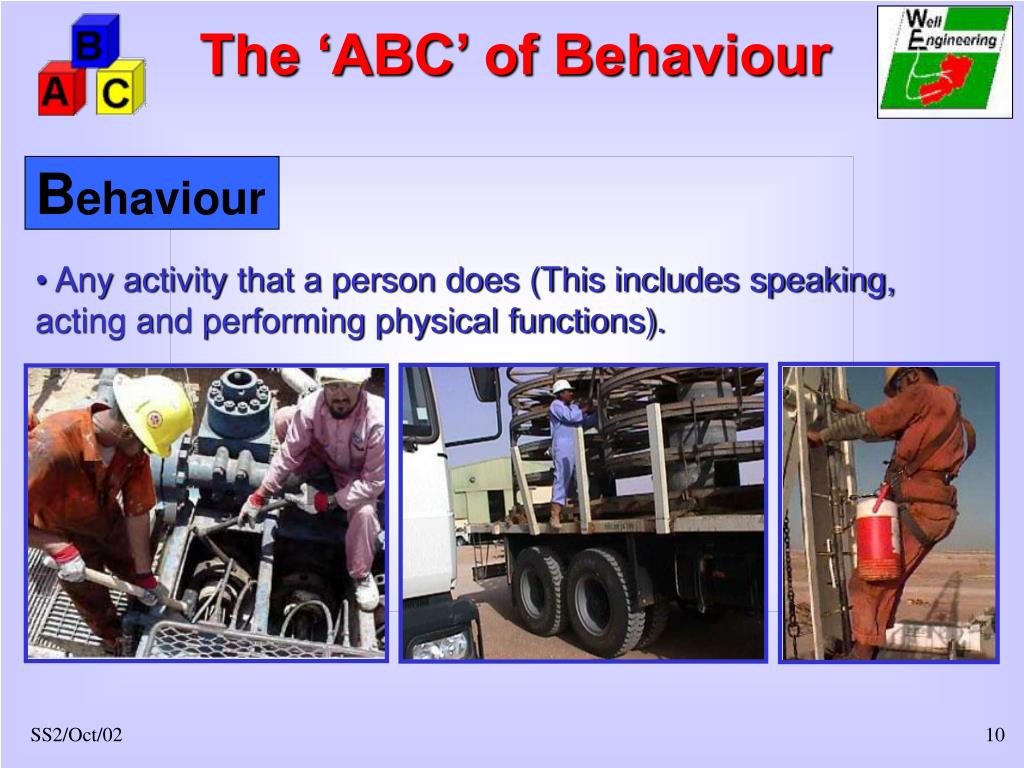 B
A C

The ‘ABC’ of Behaviour

Well
Engineering

Behaviour

• Any activity that a person does (This includes speaking, acting and performing physical functions).

SS2/Oct/02

10